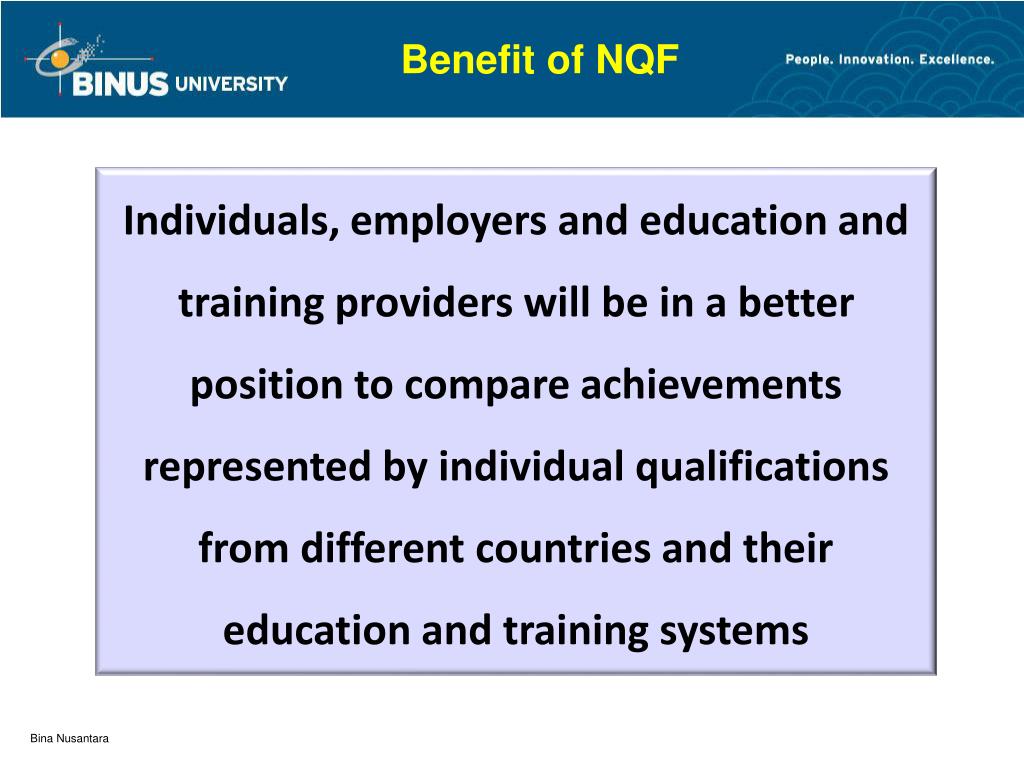 BINUS UNIVERSITY

Benefit of NQF

People. Innovation. Excellence.

Individuals, employers and education and training providers will be in a better position to compare achievements represented by individual qualifications from different countries and their education and training systems

Bina Nusantara